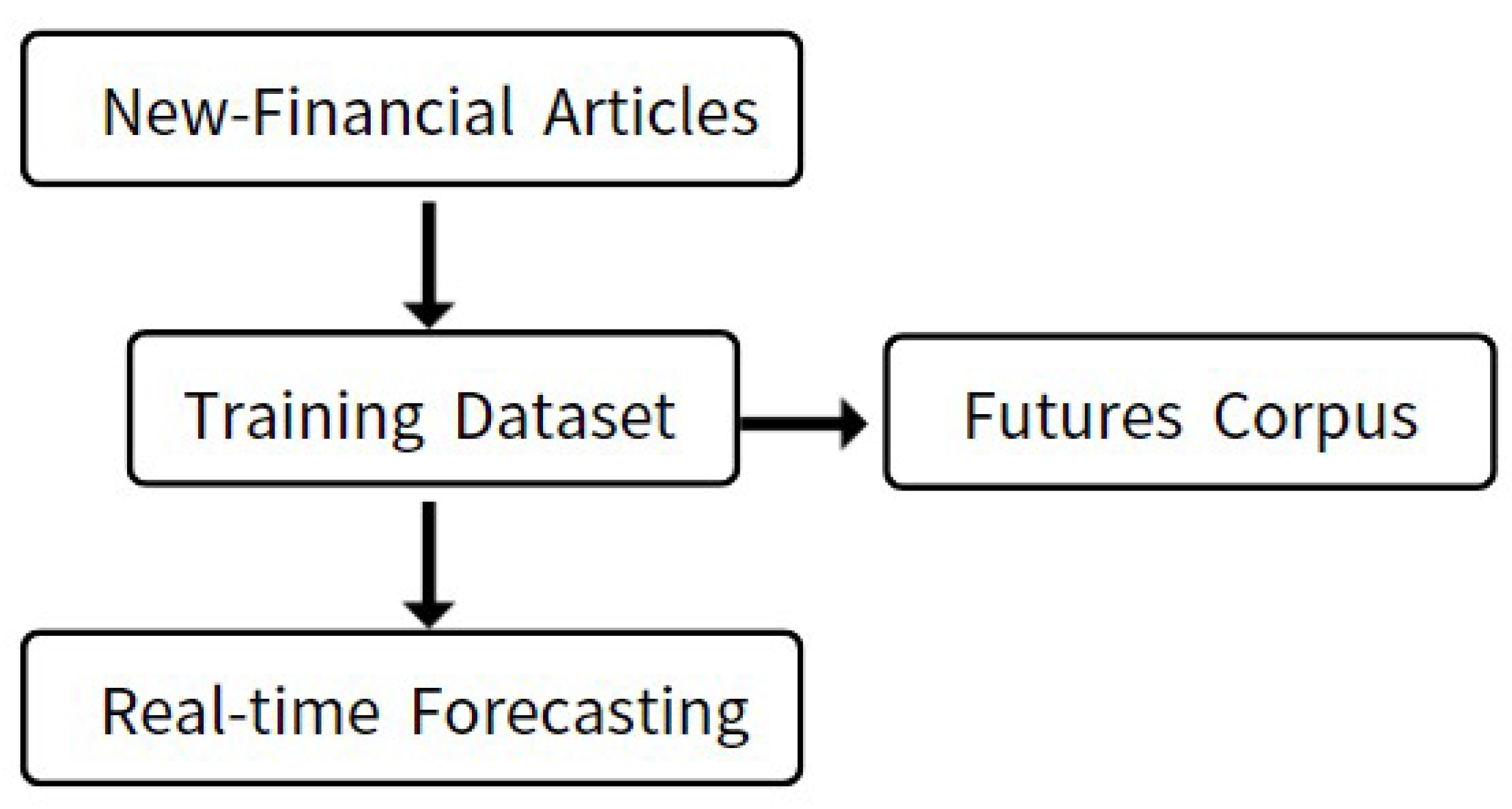 New-Financial Articles

Training Dataset

Futures Corpus

Real-time Forecasting